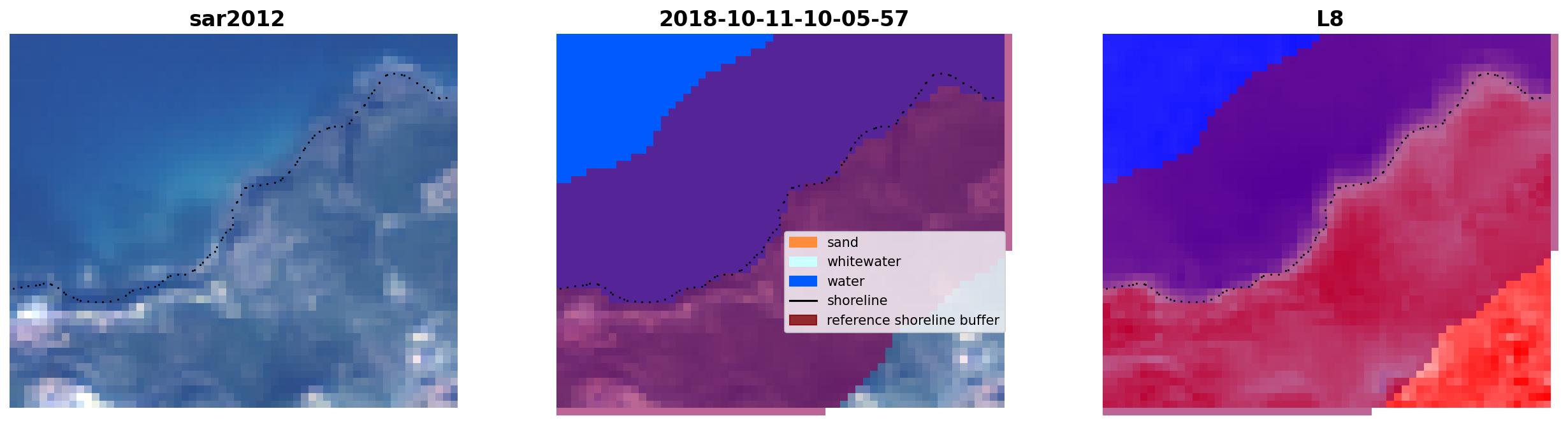 sar2012

2018-10-11-10-05-57

sand
whitewater
water
shoreline
reference shoreline buffer

L8